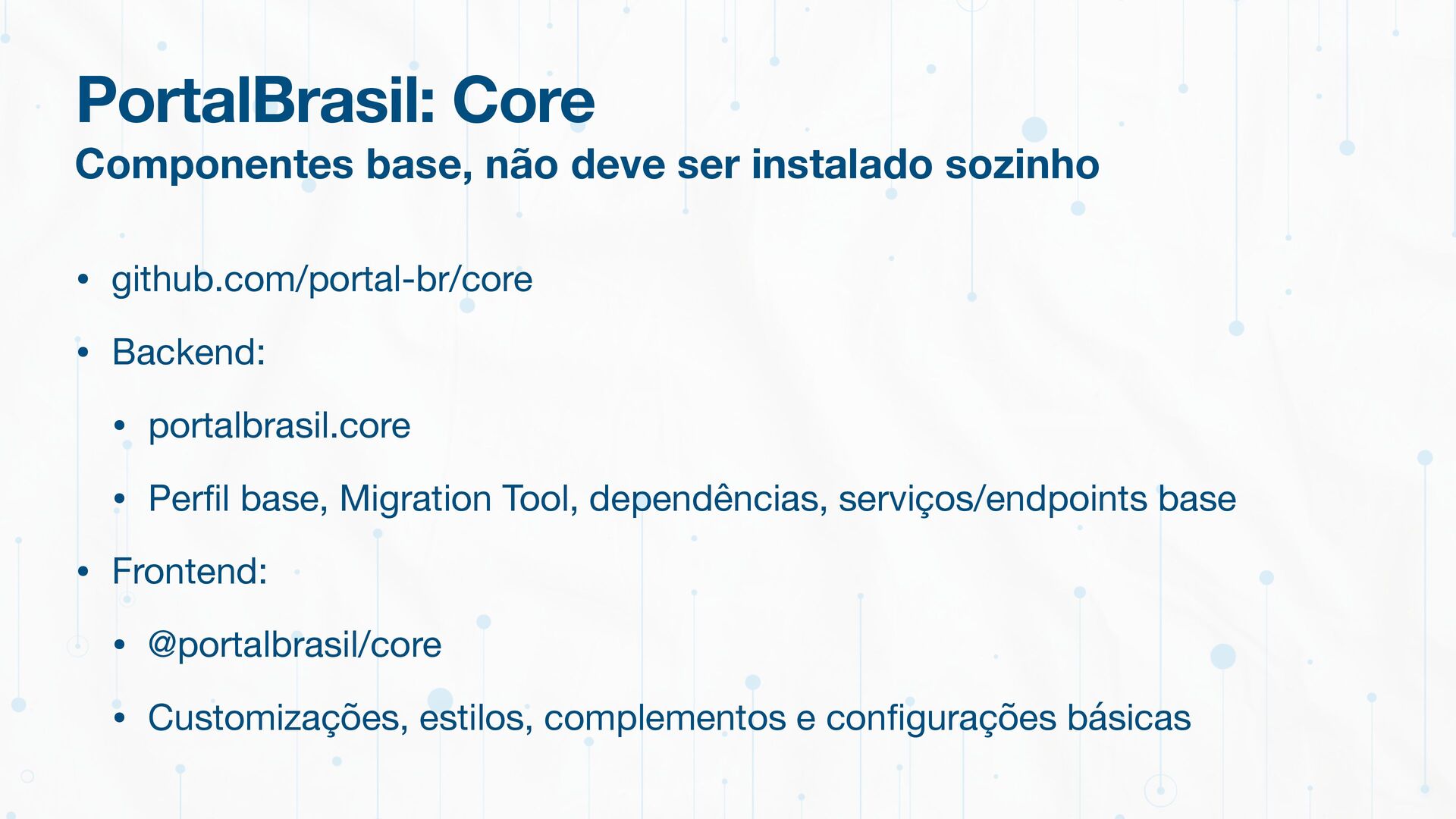 PortalBrasil: Core

Componentes base, não deve ser instalado sozinho

• github.com/portal-br/core

• Backend:

• portalbrasil.core

• Perfil base, Migration Tool, dependências, serviços/endpoints base

• Frontend:

• @portalbrasil/core

• Customizações, estilos, complementos e configurações básicas